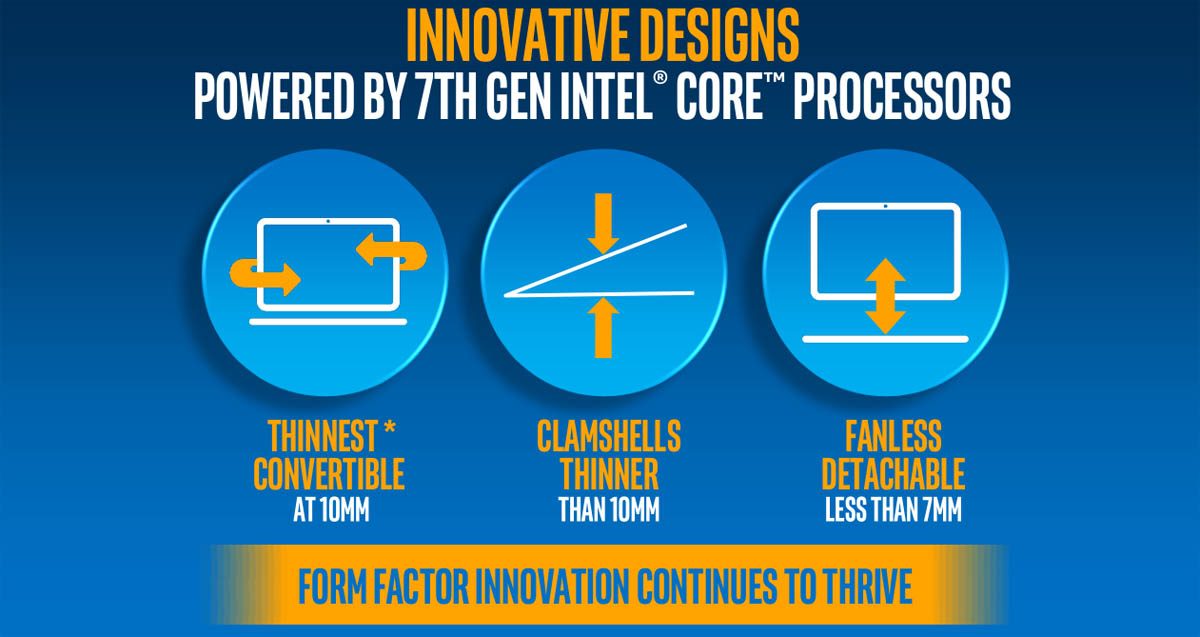 INNOVATIVE DESIGNS
POWERED BY 7TH GEN INTEL® CORE™ PROCESSORS

THINNEST *
CONVERTIBLE
AT 10MM

CLAMSHELLS
THINNER
THAN 10MM

FANLESS
DETACHABLE
LESS THAN 7MM

FORM FACTOR INNOVATION CONTINUES TO THRIVE